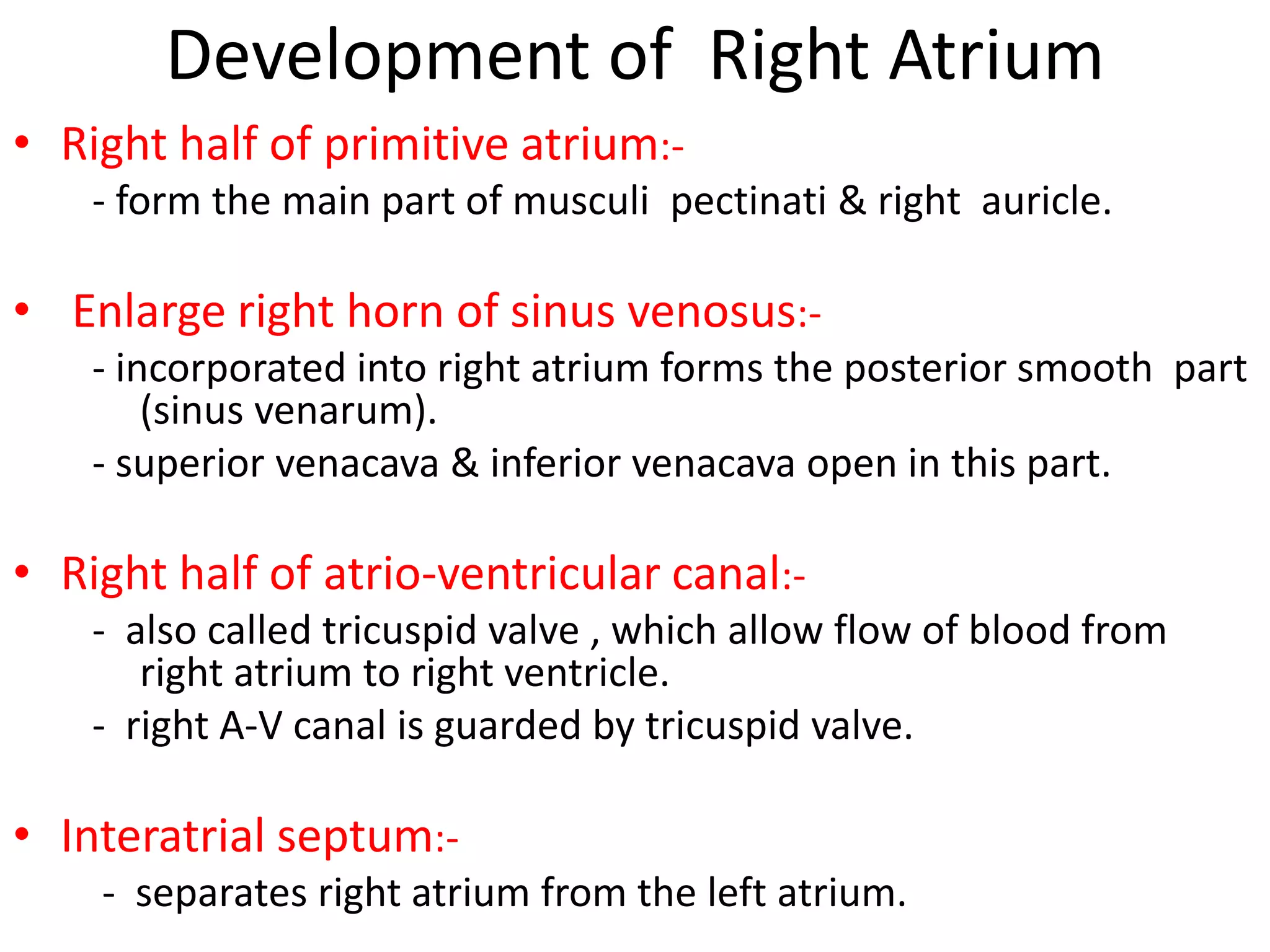 Development of Right Atrium

• Right half of primitive atrium:-
- form the main part of musculi pectinati & right auricle.

• Enlarge right horn of sinus venosus:-
- incorporated into right atrium forms the posterior smooth part (sinus venarum).
- superior venacava & inferior venacava open in this part.

• Right half of atrio-ventricular canal:-
- also called tricuspid valve , which allow flow of blood from right atrium to right ventricle.
- right A-V canal is guarded by tricuspid valve.

• Interatrial septum:-
- separates right atrium from the left atrium.